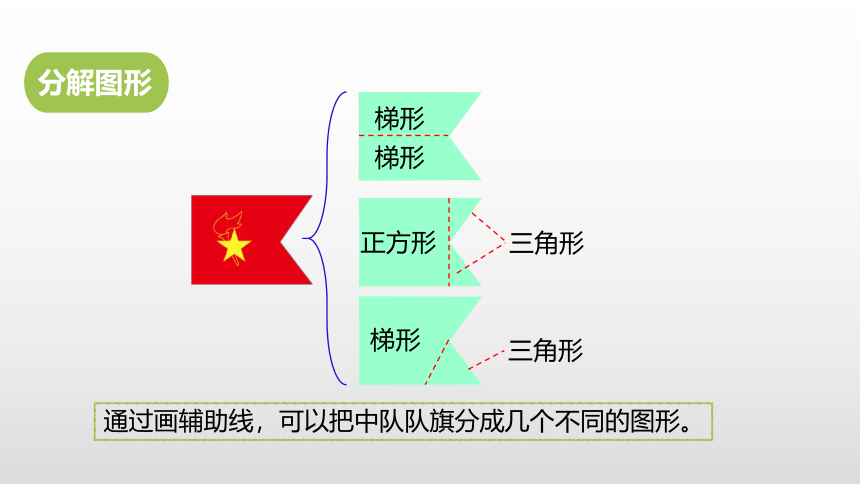 分解图形

梯形
梯形

正方形
三角形

梯形
三角形

通过画辅助线，可以把中队队旗分成几个不同的图形。